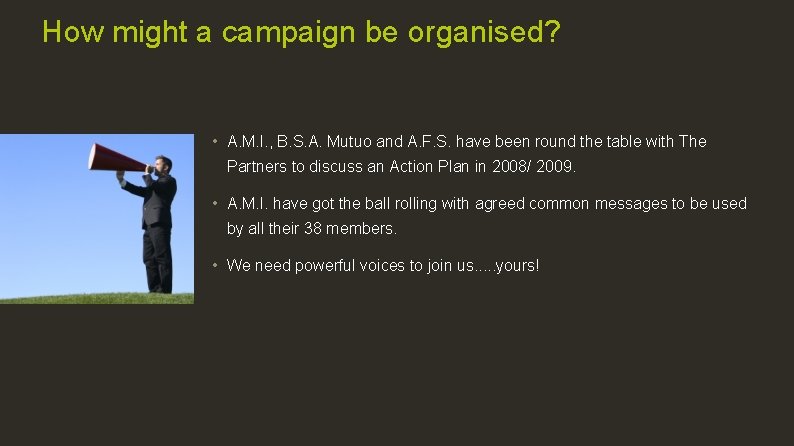 How might a campaign be organised?

• A.M.I., B.S.A. Mutuo and A.F.S. have been round the table with The Partners to discuss an Action Plan in 2008/ 2009.

• A.M.I. have got the ball rolling with agreed common messages to be used by all their 38 members.

• We need powerful voices to join us.....yours!